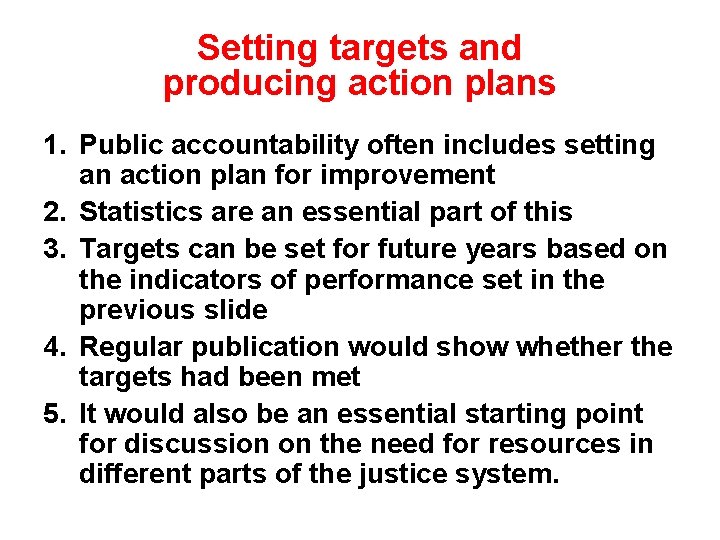 Setting targets and producing action plans

1. Public accountability often includes setting an action plan for improvement
2. Statistics are an essential part of this
3. Targets can be set for future years based on the indicators of performance set in the previous slide
4. Regular publication would show whether the targets had been met
5. It would also be an essential starting point for discussion on the need for resources in different parts of the justice system.